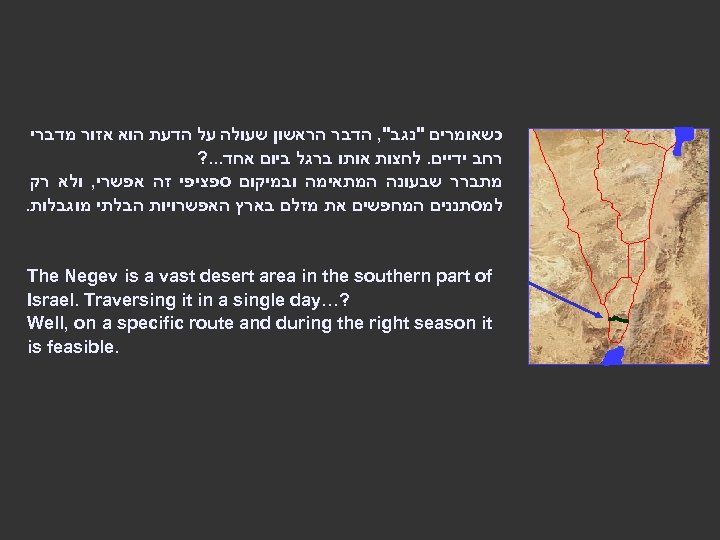 כשאומרים "נגב", הדבר הראשון שעולה על הדעת הוא אזור מדברי רחב ידיים. לחצות אותו ברגל ביום אחד...?
מתברר שבעונה המתאימה ובמיקום ספציפי זה אפשרי, ולא רק למסתננים המחפשים את מזלם בארץ האפשרויות הבלתי מוגבלות.

The Negev is a vast desert area in the southern part of Israel. Traversing it in a single day…?
Well, on a specific route and during the right season it is feasible.